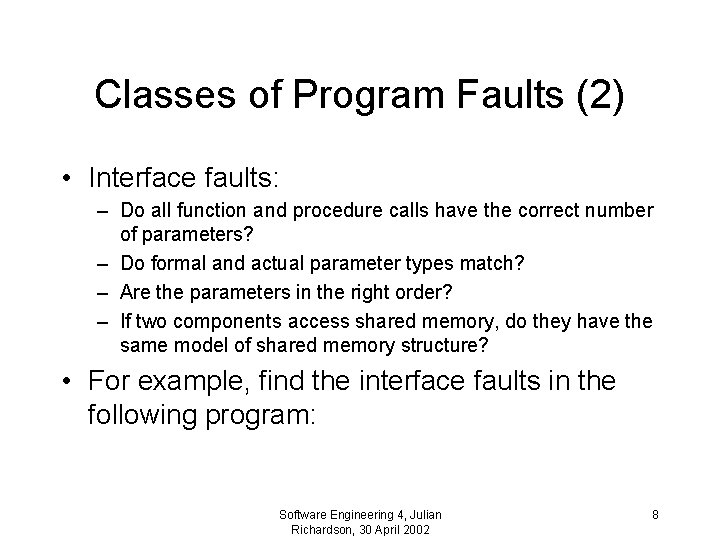 Classes of Program Faults (2)

• Interface faults:
– Do all function and procedure calls have the correct number of parameters?
– Do formal and actual parameter types match?
– Are the parameters in the right order?
– If two components access shared memory, do they have the same model of shared memory structure?

• For example, find the interface faults in the following program:

Software Engineering 4, Julian Richardson, 30 April 2002

8